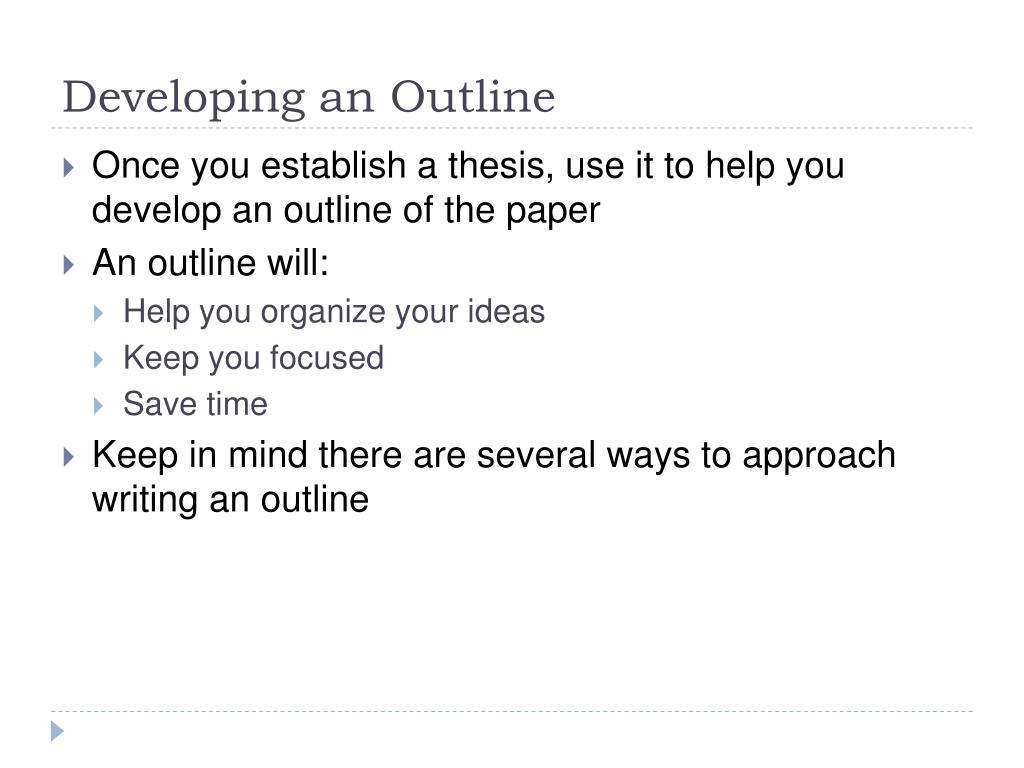 Developing an Outline

Once you establish a thesis, use it to help you develop an outline of the paper

An outline will:

Help you organize your ideas

Keep you focused

Save time

Keep in mind there are several ways to approach writing an outline